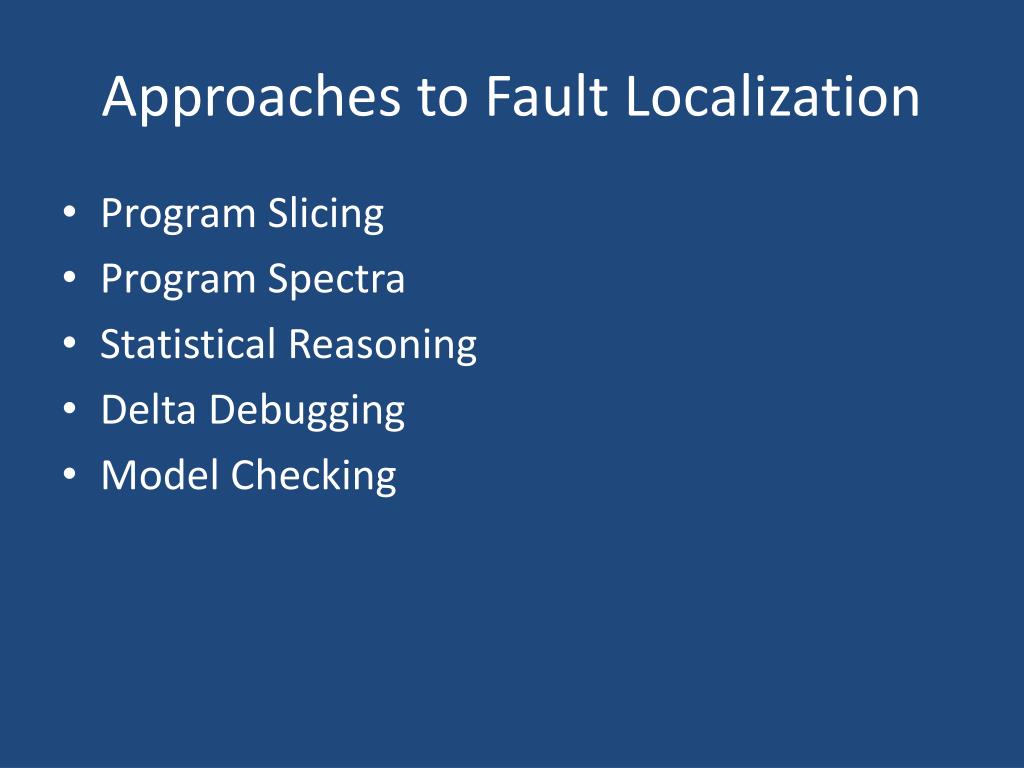 Approaches to Fault Localization

• Program Slicing
• Program Spectra
• Statistical Reasoning
• Delta Debugging
• Model Checking